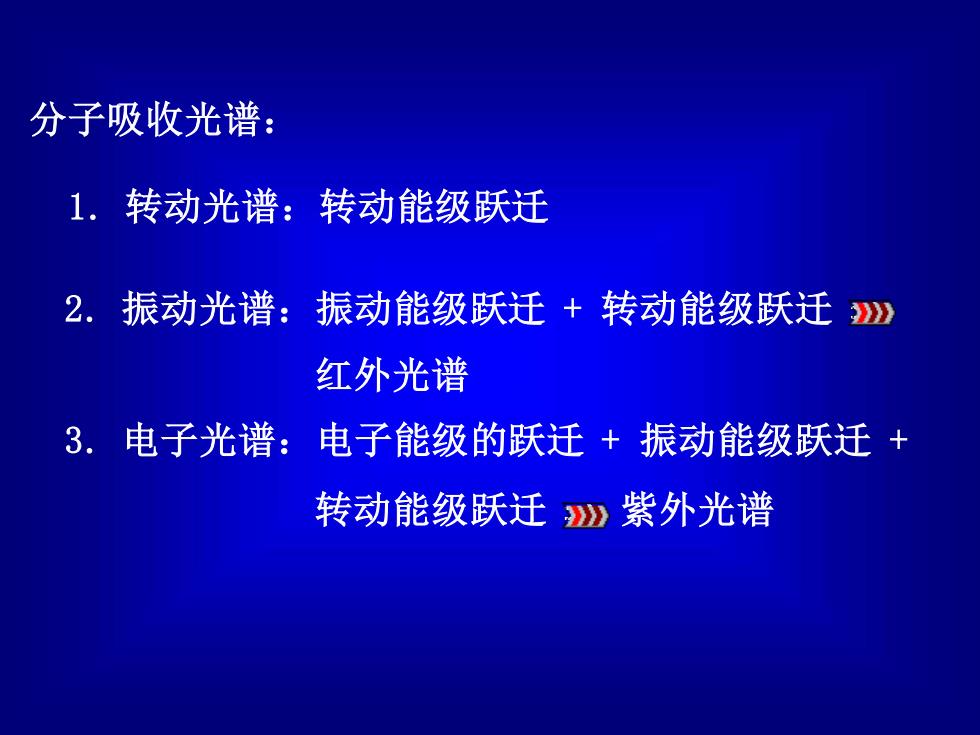 分子吸收光谱：

1. 转动光谱：转动能级跃迁

2. 振动光谱：振动能级跃迁 + 转动能级跃迁
红外光谱

3. 电子光谱：电子能级的跃迁 + 振动能级跃迁 + 转动能级跃迁 紫外光谱